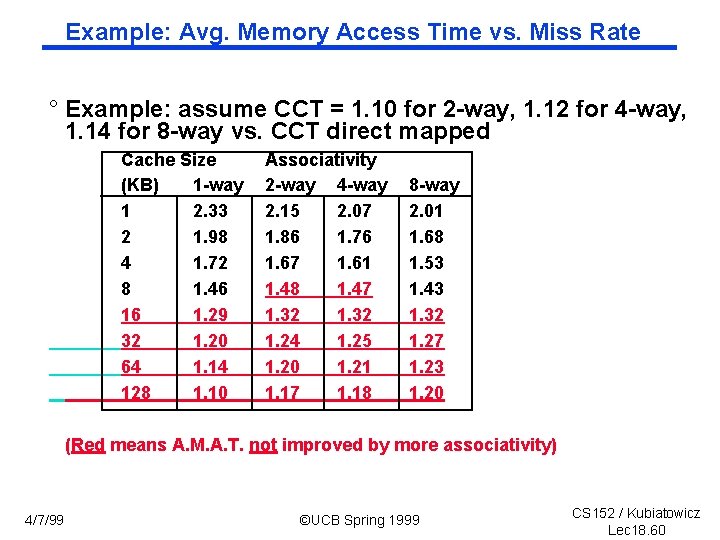 Example: Avg. Memory Access Time vs. Miss Rate

° Example: assume CCT = 1.10 for 2-way, 1.12 for 4-way, 1.14 for 8-way vs. CCT direct mapped

| Cache Size (KB) | 1-way | Associativity 2-way | 4-way | 8-way |
|---|---|---|---|---|
| 1 | 2.33 | 2.15 | 2.07 | 2.01 |
| 2 | 1.98 | 1.86 | 1.76 | 1.68 |
| 4 | 1.72 | 1.67 | 1.61 | 1.53 |
| 8 | 1.46 | 1.48 | 1.47 | 1.43 |
| 16 | 1.29 | 1.32 | 1.32 | 1.32 |
| 32 | 1.20 | 1.24 | 1.25 | 1.27 |
| 64 | 1.14 | 1.20 | 1.21 | 1.23 |
| 128 | 1.10 | 1.17 | 1.18 | 1.20 |

(Red means A.M.A.T. not improved by more associativity)

4/7/99

©UCB Spring 1999

CS152 / Kubiatowicz
Lec18.60